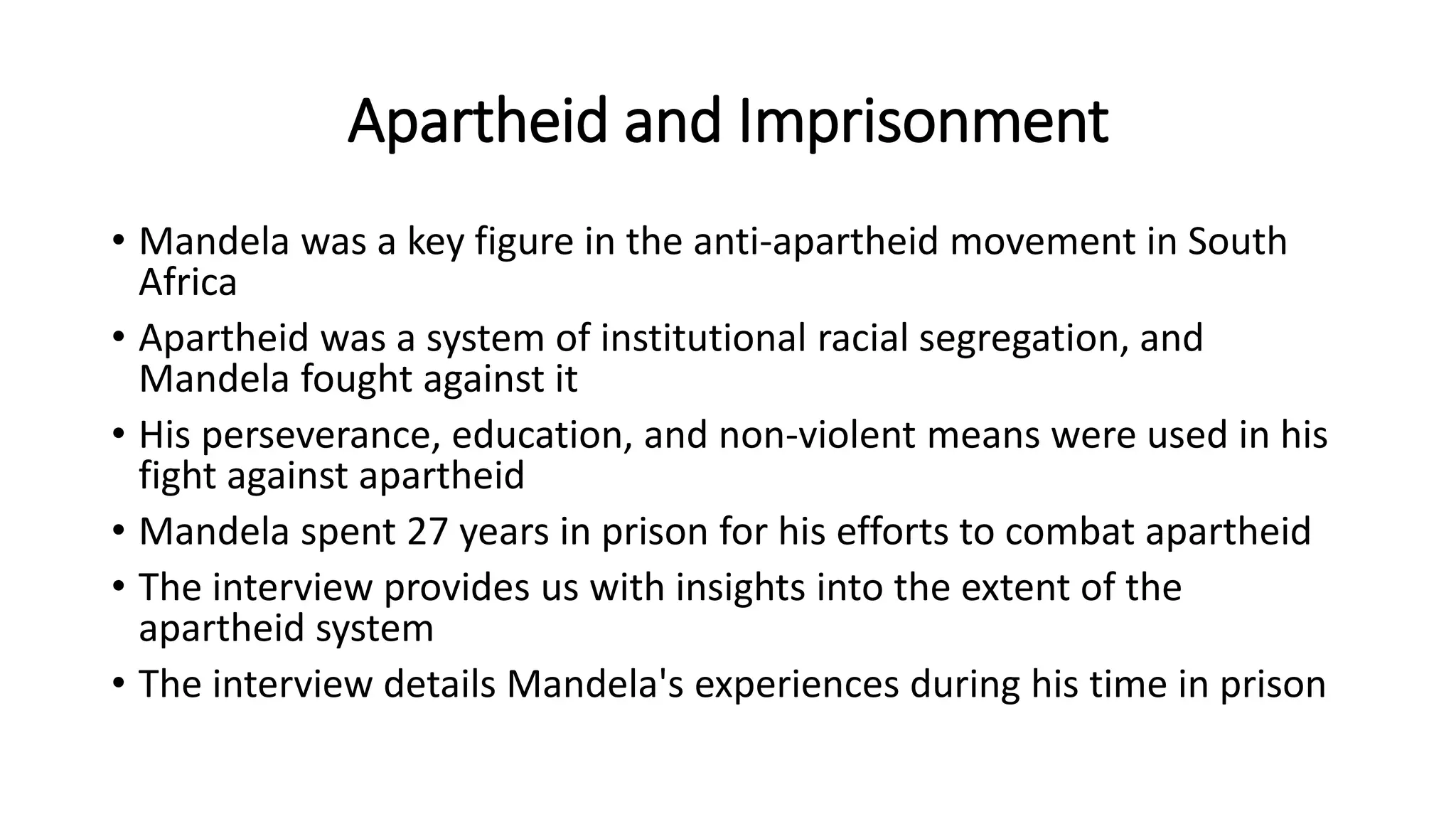 Apartheid and Imprisonment

• Mandela was a key figure in the anti-apartheid movement in South Africa
• Apartheid was a system of institutional racial segregation, and Mandela fought against it
• His perseverance, education, and non-violent means were used in his fight against apartheid
• Mandela spent 27 years in prison for his efforts to combat apartheid
• The interview provides us with insights into the extent of the apartheid system
• The interview details Mandela's experiences during his time in prison